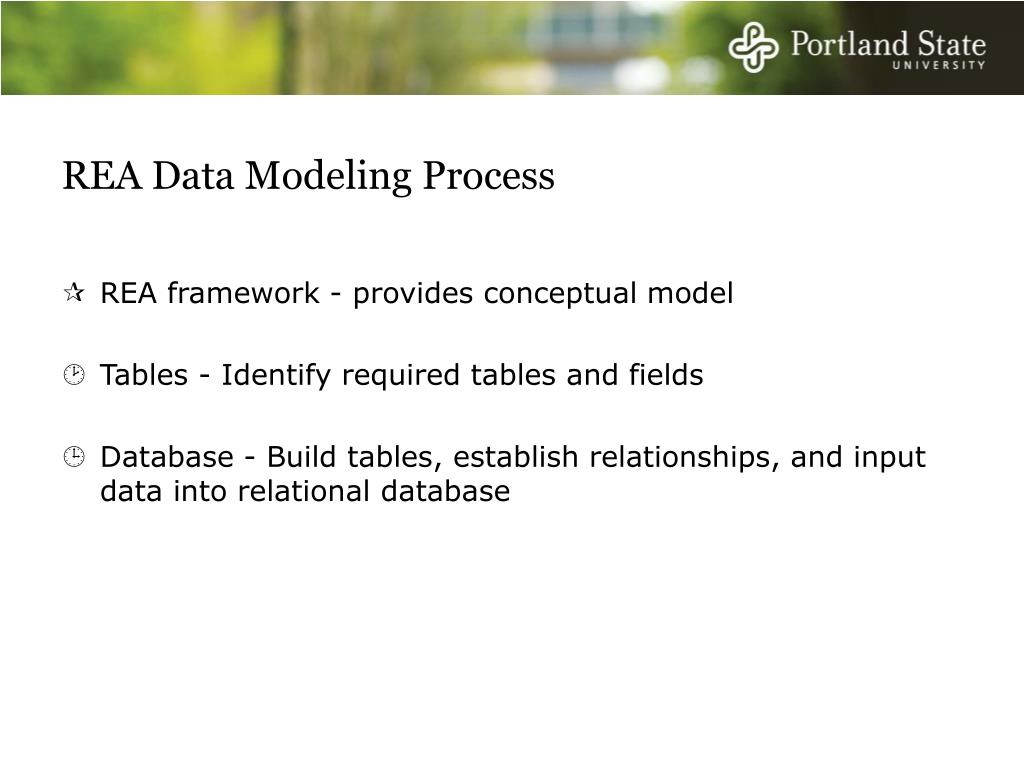 Portland State UNIVERSITY

REA Data Modeling Process

REA framework - provides conceptual model

Tables - Identify required tables and fields

Database - Build tables, establish relationships, and input data into relational database